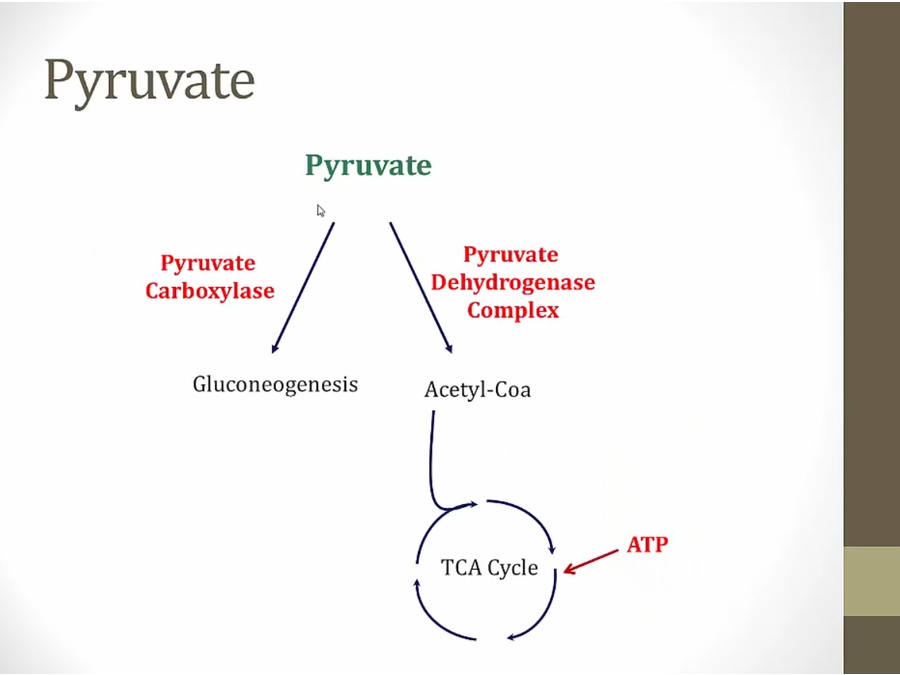 Pyruvate

Pyruvate

Pyruvate Carboxylase

Pyruvate Dehydrogenase Complex

Gluconeogenesis

Acetyl-Coa

TCA Cycle

ATP